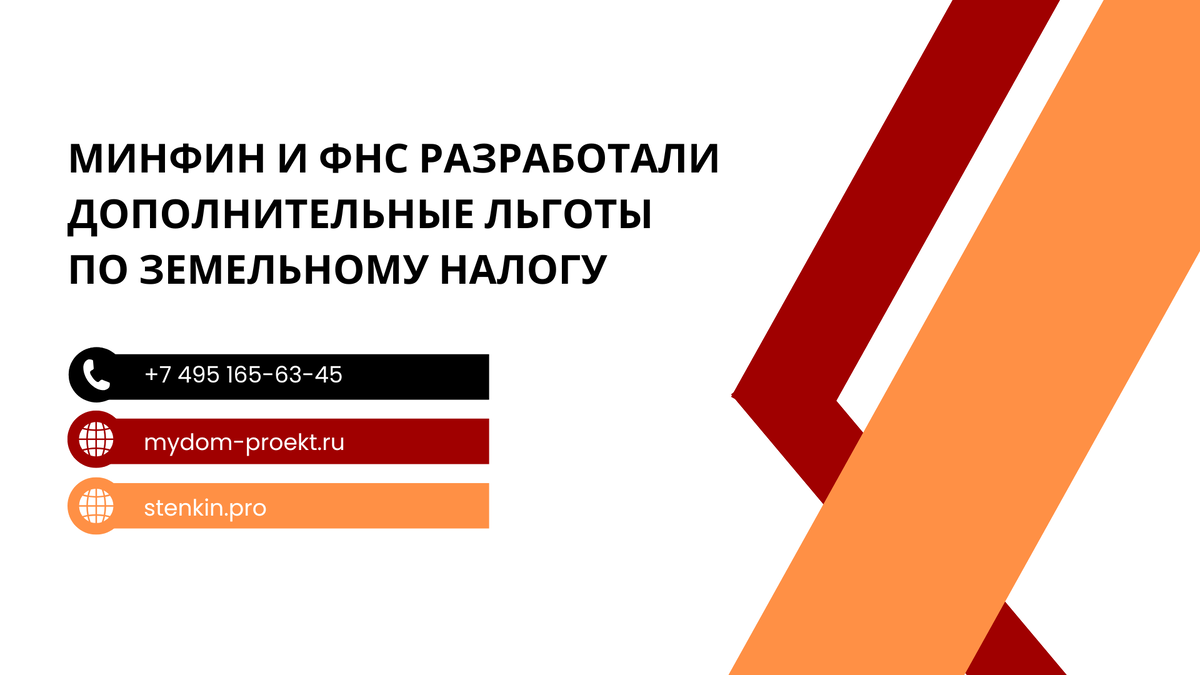 МИНФИН И ФНС РАЗРАБОТАЛИ ДОПОЛНИТЕЛЬНЫЕ ЛЬГОТЫ ПО ЗЕМЕЛЬНОМУ НАЛОГУ

+7 495 165-63-45

mydom-proekt.ru

stenkin.pro